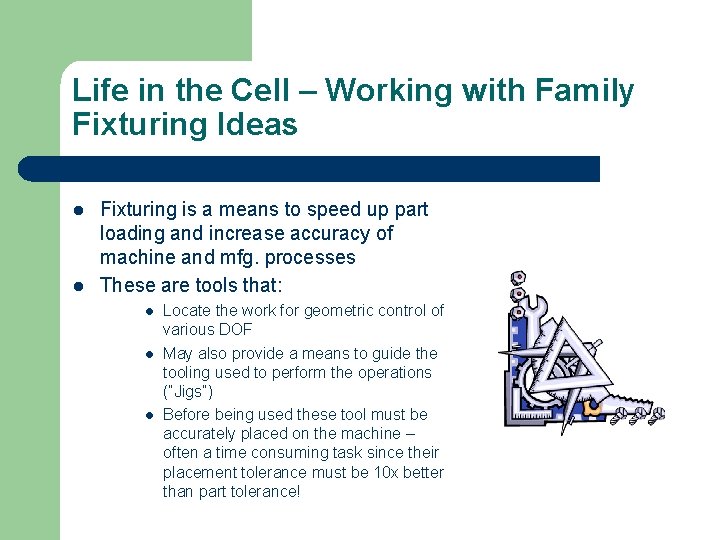 Life in the Cell – Working with Family Fixturing Ideas

- Fixturing is a means to speed up part loading and increase accuracy of machine and mfg. processes
- These are tools that:
  - Locate the work for geometric control of various DOF
  - May also provide a means to guide the tooling used to perform the operations ("Jigs")
  - Before being used these tool must be accurately placed on the machine – often a time consuming task since their placement tolerance must be 10x better than part tolerance!